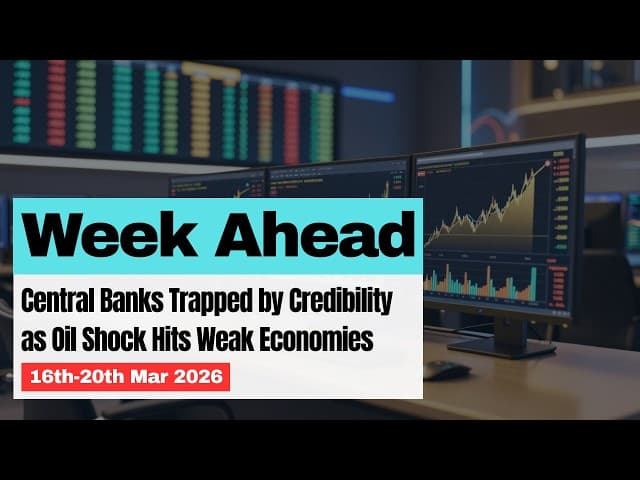 Week Ahead

Central Banks Trapped by Credibility as Oil Shock Hits Weak Economies

16th-20th Mar 2026